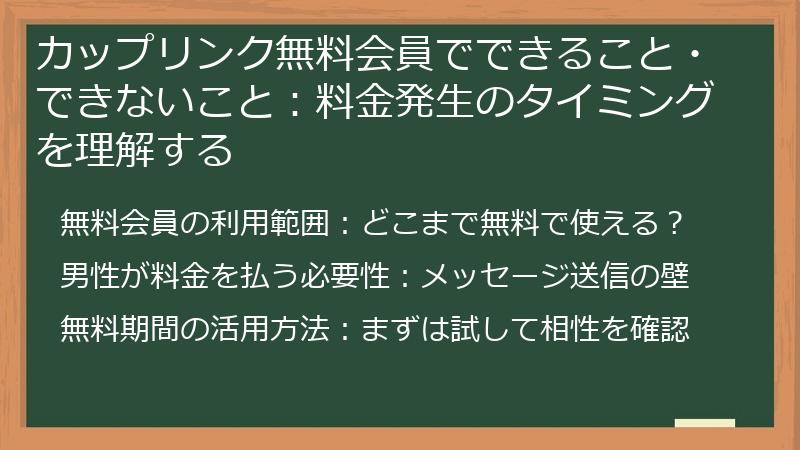 カップリンク無料会員でできること・できないこと：料金発生のタイミングを理解する

無料会員の利用範囲：どこまで無料で使える？

男性が料金を払う必要性：メッセージ送信の壁

無料期間の活用方法：まずは試して相性を確認